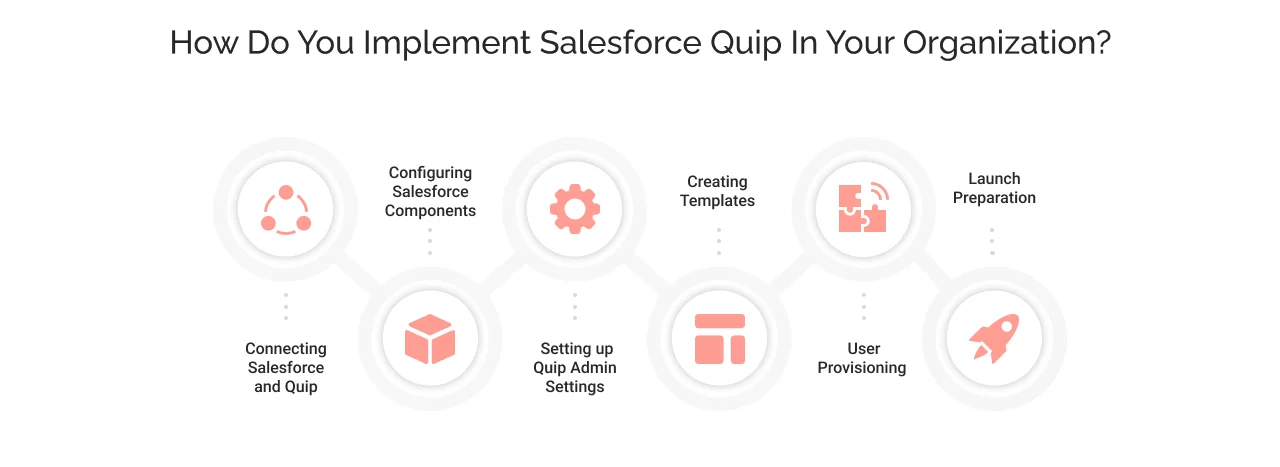 How Do You Implement Salesforce Quip In Your Organization?

Connecting Salesforce and Quip

Configuring Salesforce Components

Setting up Quip Admin Settings

Creating Templates

User Provisioning

Launch Preparation